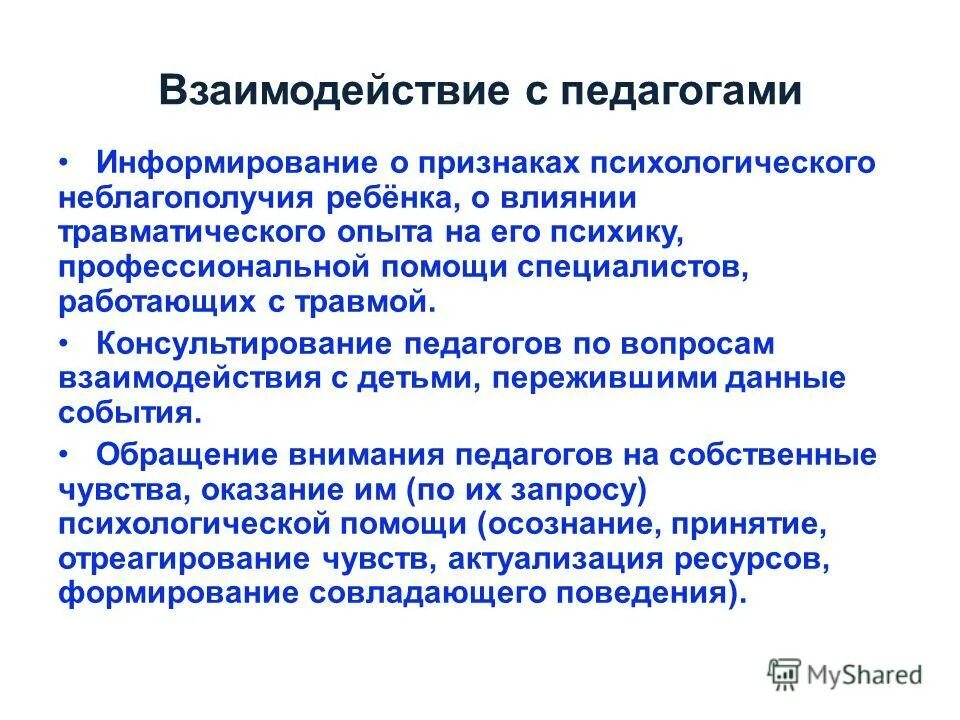 Взаимодействие с педагогами

• Информирование о признаках психологического неблагополучия ребёнка, о влиянии травматического опыта на его психику, профессиональной помощи специалистов, работающих с травмой.

• Консультирование педагогов по вопросам взаимодействия с детьми, пережившими данные события.

• Обращение внимания педагогов на собственные чувства, оказание им (по их запросу) психологической помощи (осознание, принятие, отреагирование чувств, актуализация ресурсов, формирование совладающего поведения).

MyShared